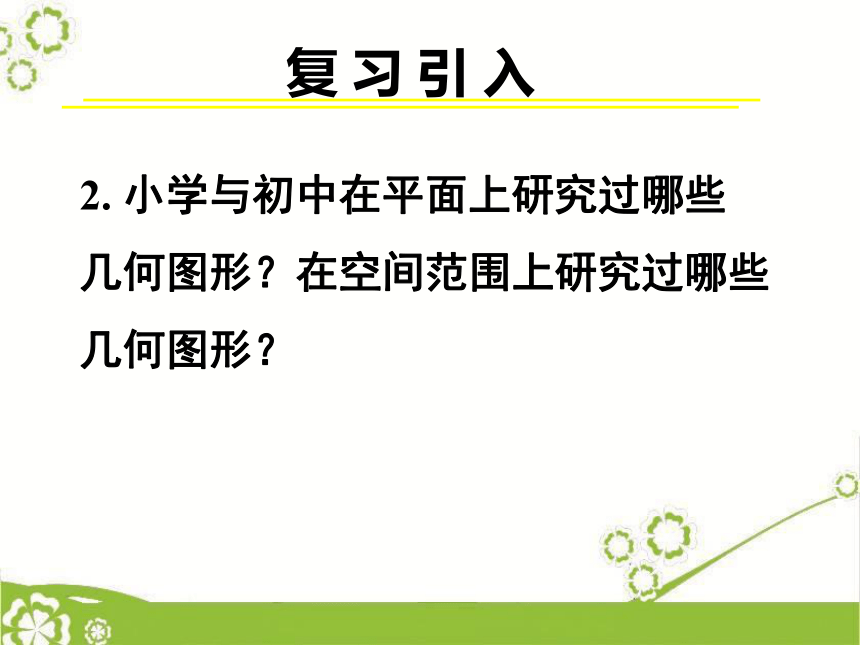 复习引入

2. 小学与初中在平面上研究过哪些几何图形？在空间范围上研究过哪些几何图形？